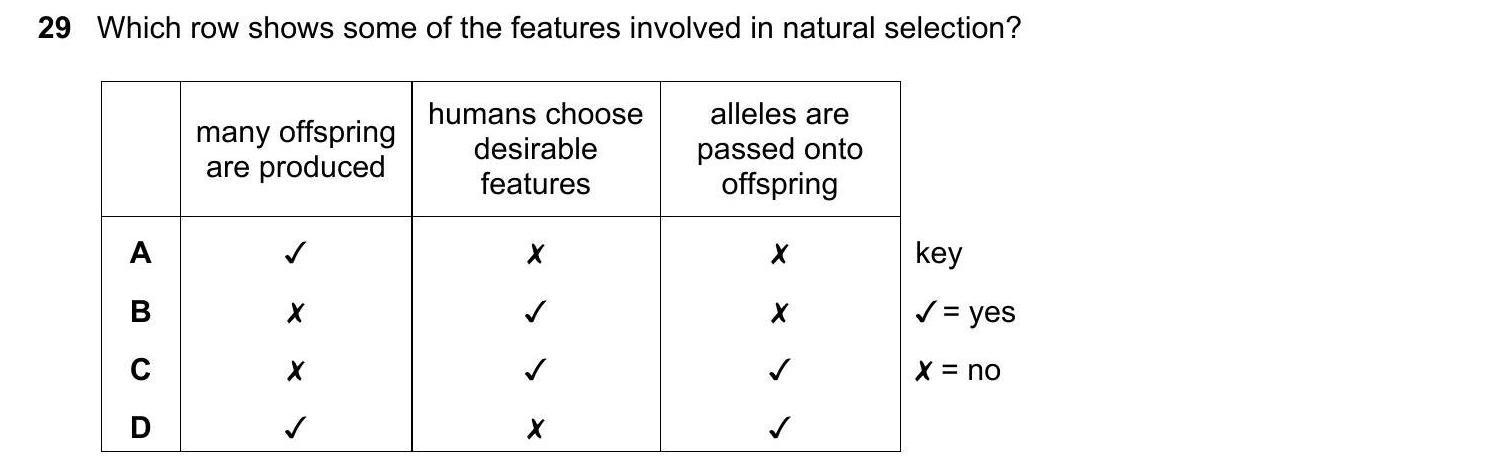 29 Which row shows some of the features involved in natural selection?

| | many offspring are produced | humans choose desirable features | alleles are passed onto offspring |
|---|---|---|---|
| A | ✓ | ✗ | ✗ |
| B | ✗ | ✓ | ✗ |
| C | ✗ | ✓ | ✓ |
| D | ✓ | ✗ | ✓ |

key
✓ = yes
✗ = no